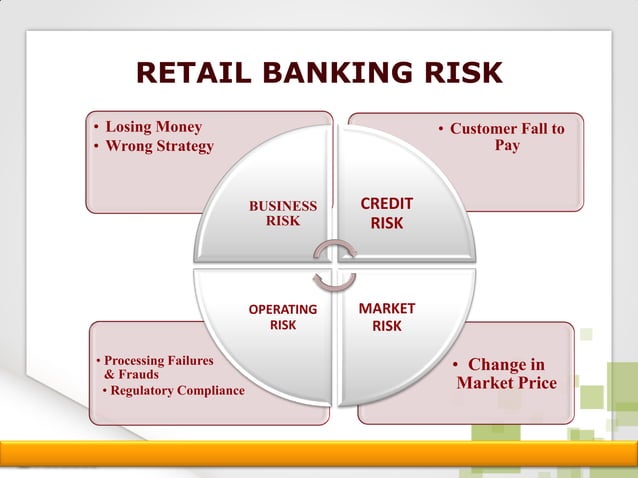 RETAIL BANKING RISK

• Losing Money
• Wrong Strategy

• Customer Fall to Pay

BUSINESS RISK

CREDIT RISK

OPERATING RISK

MARKET RISK

• Processing Failures & Frauds
• Regulatory Compliance

• Change in Market Price